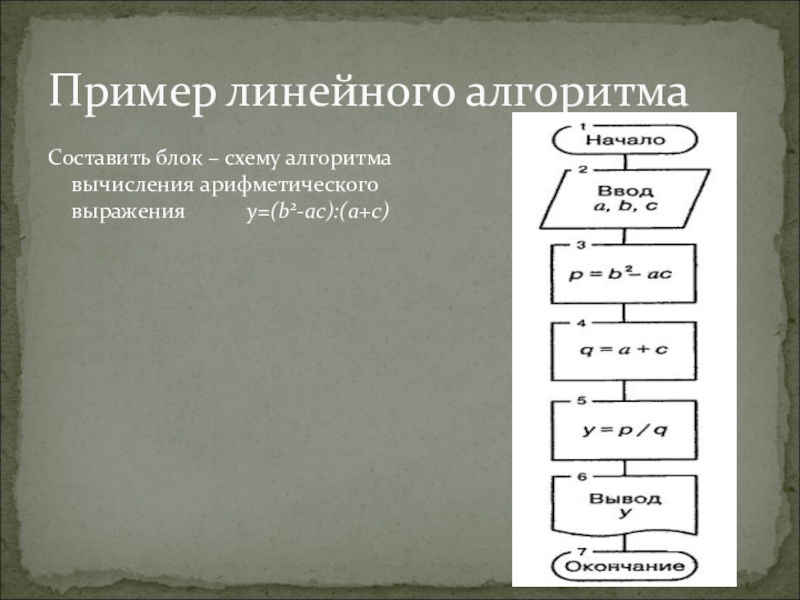 Пример линейного алгоритма

Составить блок – схему алгоритма вычисления арифметического выражения $y=(b^2-ac):(a+c)$

1
Начало

2
Ввод
a, b, c

3
$p = b^2 - ac$

4
$q = a + c$

5
$y = p / q$

6
Вывод
y

7
Окончание